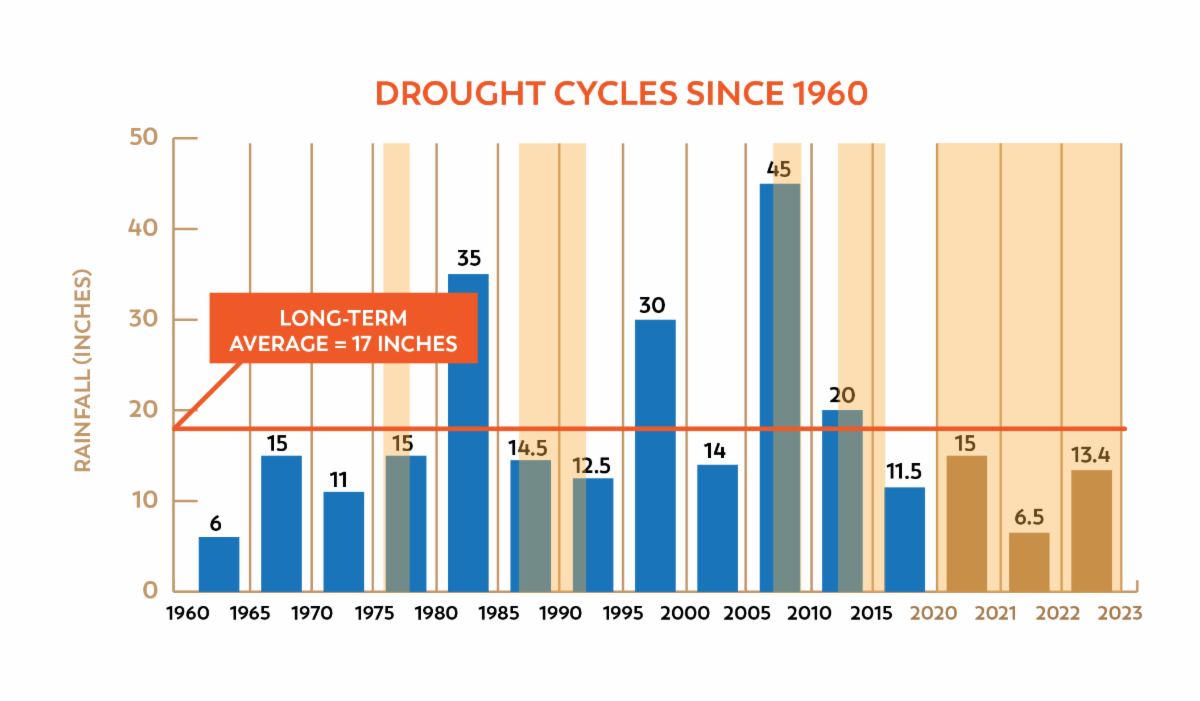 DROUGHT CYCLES SINCE 1960

RAINFALL (INCHES)

50
40
30
20
10
0

LONG-TERM AVERAGE = 17 INCHES

6
15
11
15
35
14.5
12.5
30
14
45
20
11.5
15
6.5
13.4

1960 1965 1970 1975 1980 1985 1990 1995 2000 2005 2010 2015 2020 2021 2022 2023